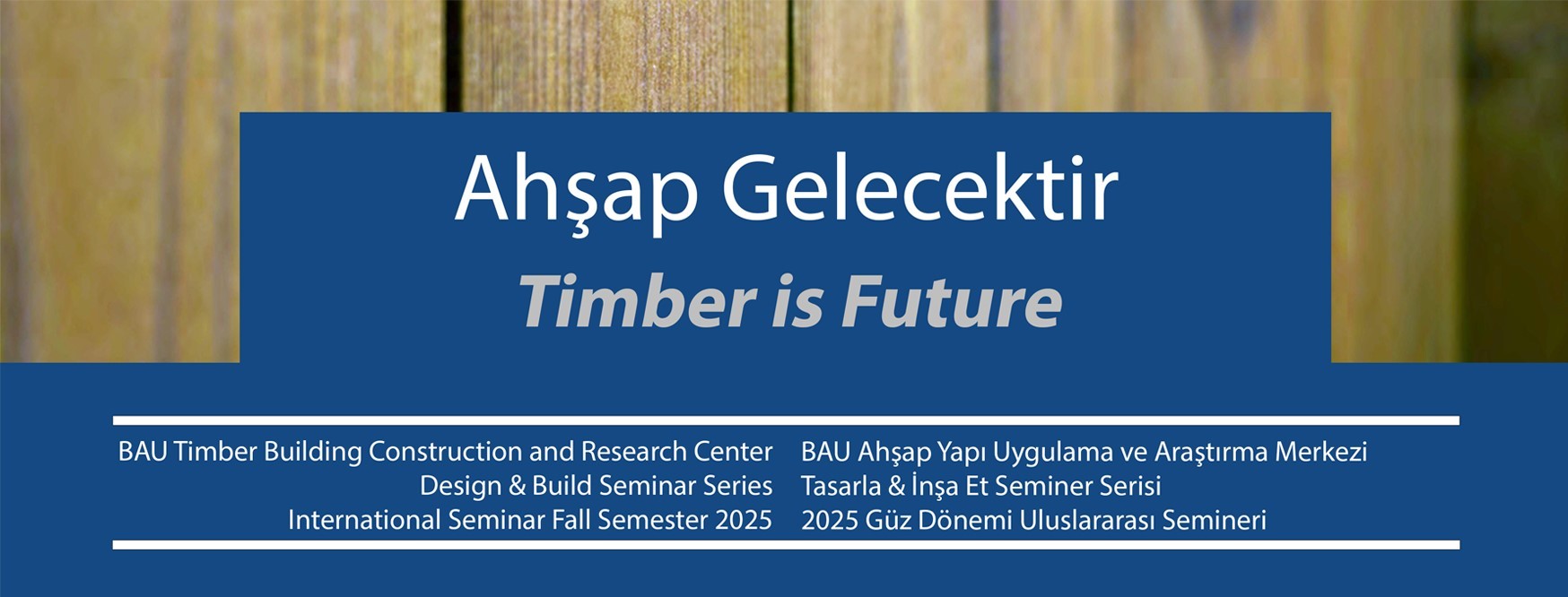 Ahşap Gelecektir

Timber is Future

BAU Timber Building Construction and Research Center
Design & Build Seminar Series
International Seminar Fall Semester 2025

BAU Ahşap Yapı Uygulama ve Araştırma Merkezi
Tasarla & İnşa Et Seminer Serisi
2025 Güz Dönemi Uluslararası Semineri